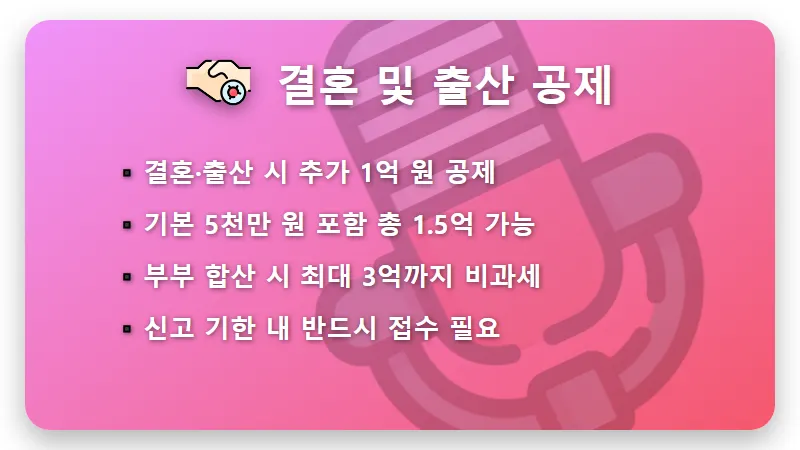 결혼 및 출산 공제

▪ 결혼·출산 시 추가 1억 원 공제
▪ 기본 5천만 원 포함 총 1.5억 가능
▪ 부부 합산 시 최대 3억까지 비과세
▪ 신고 기한 내 반드시 접수 필요